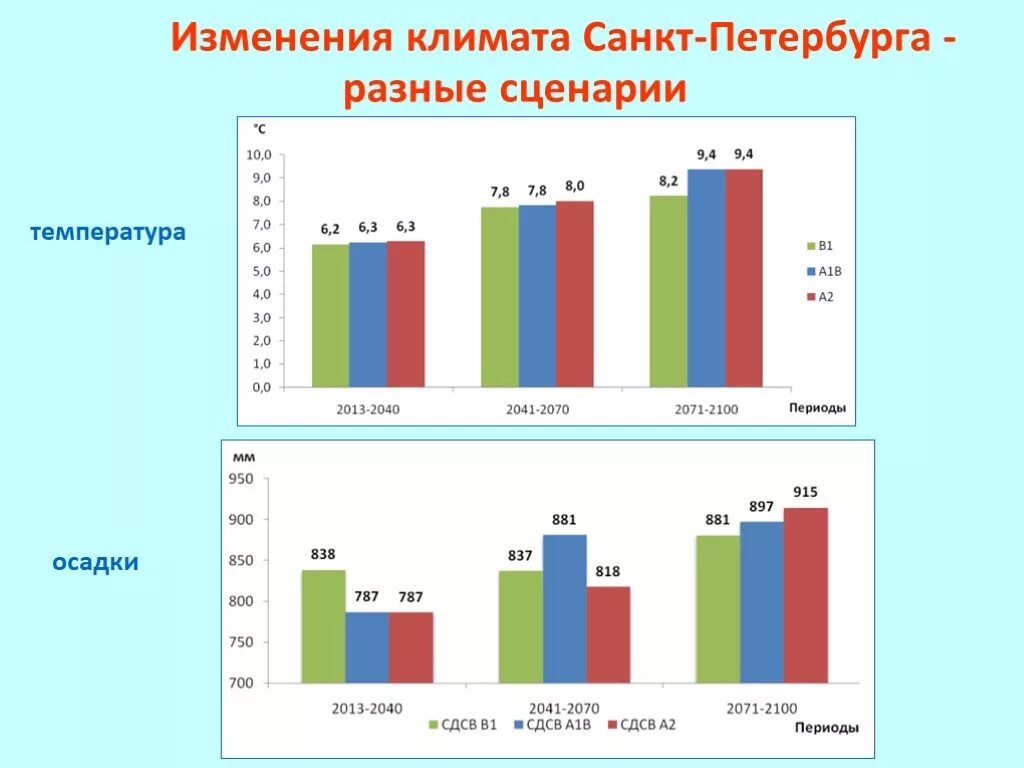 Изменения климата Санкт-Петербурга - разные сценарии

температура

°C
10,0
9,0
8,0
7,0
6,0
5,0
4,0
3,0
2,0
1,0
0,0

6,2 6,3 6,3
7,8 7,8 8,0
8,2 9,4 9,4

2013-2040
2041-2070
2071-2100
Периоды

B1
A1B
A2

осадки

мм
950
900
850
800
750
700

838 787 787
837 881 818
881 897 915

2013-2040
2041-2070
2071-2100
Периоды

СДСВ B1
СДСВ A1B
СДСВ A2